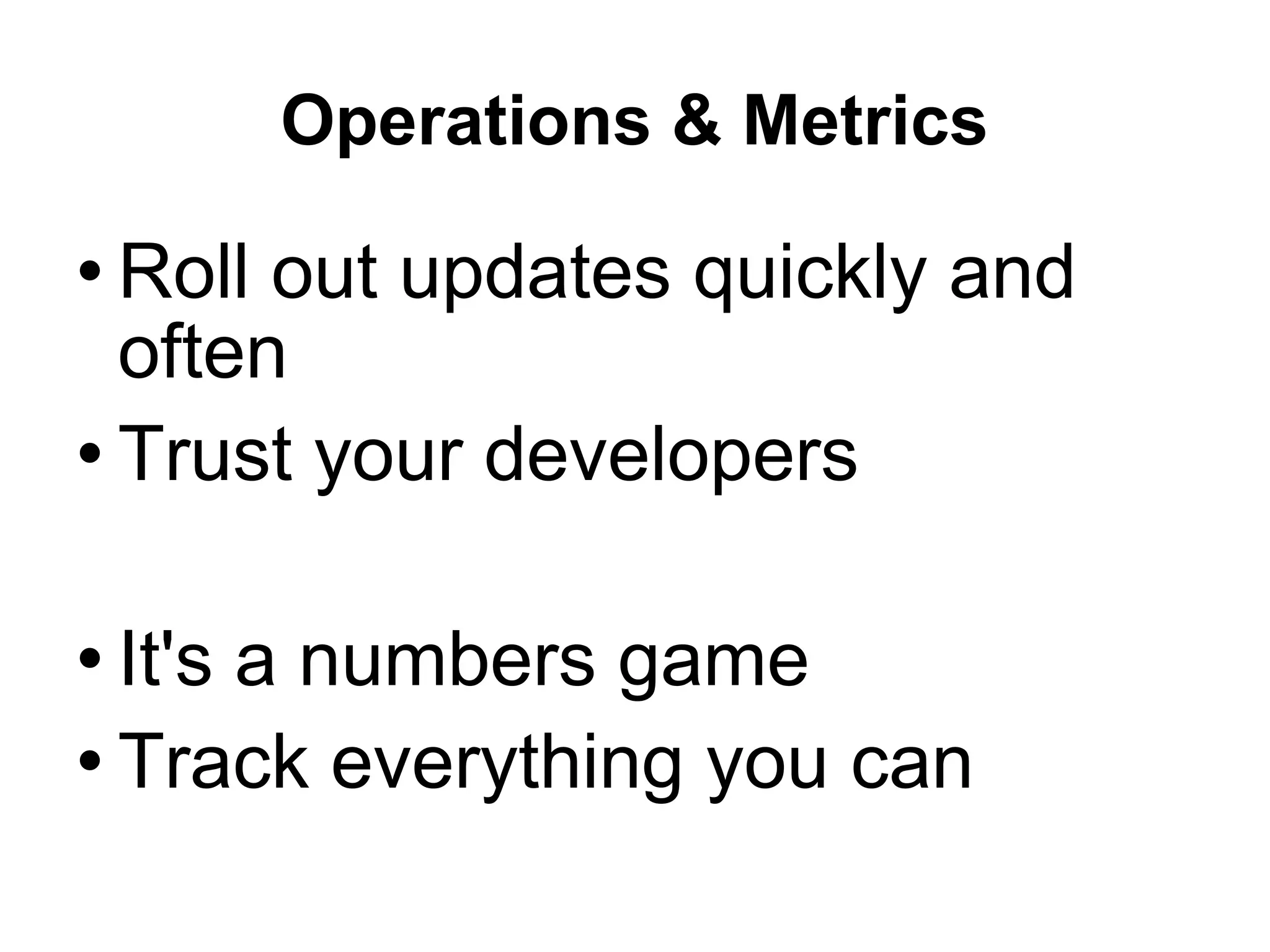 Operations & Metrics

• Roll out updates quickly and often
• Trust your developers

• It's a numbers game
• Track everything you can